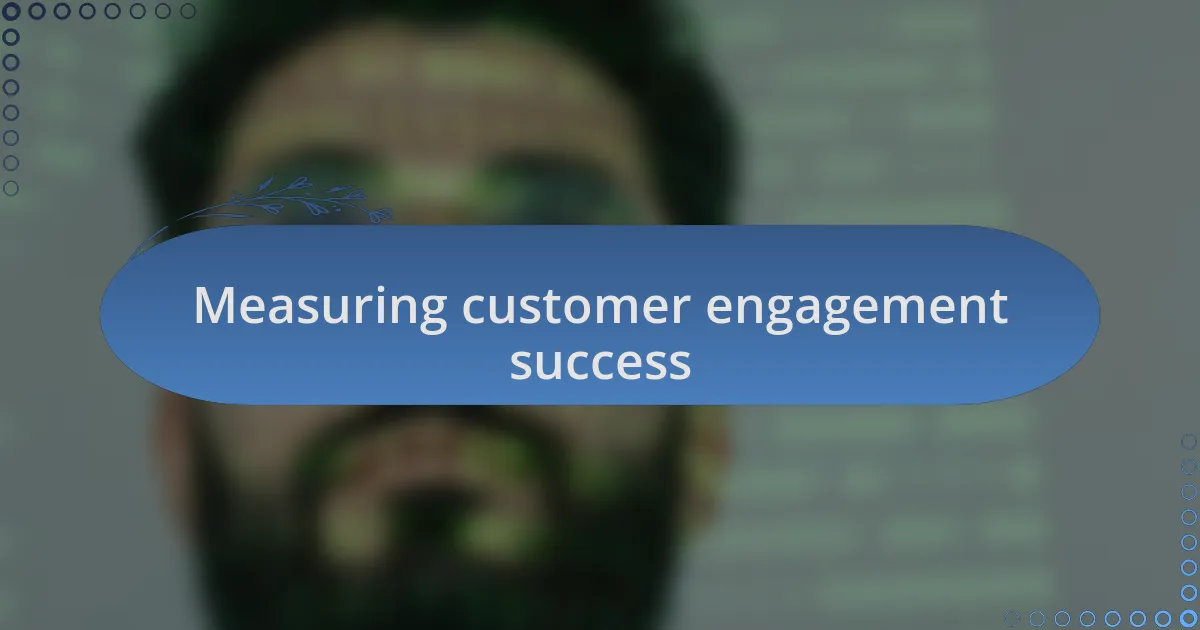 Measuring customer engagement success